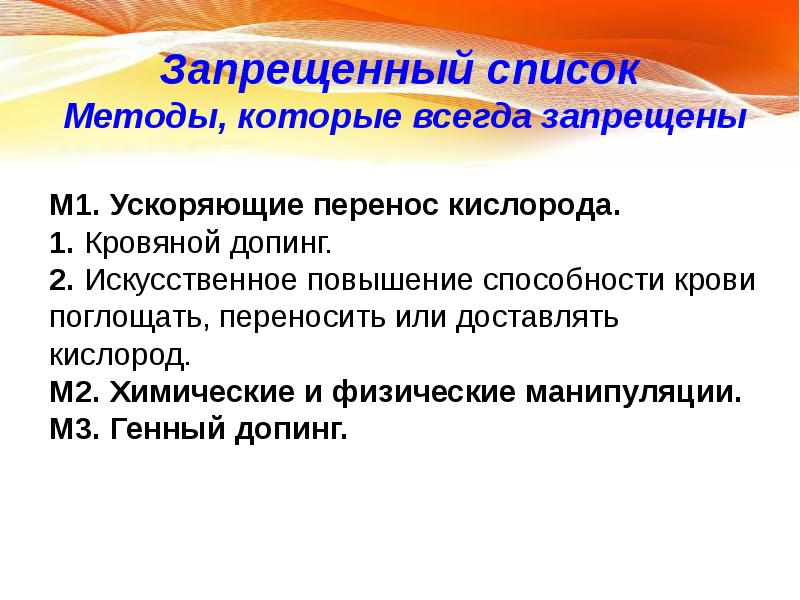 Запрещенный список
Методы, которые всегда запрещены

М1. Ускоряющие перенос кислорода.
1. Кровяной допинг.
2. Искусственное повышение способности крови поглощать, переносить или доставлять кислород.
М2. Химические и физические манипуляции.
М3. Генный допинг.